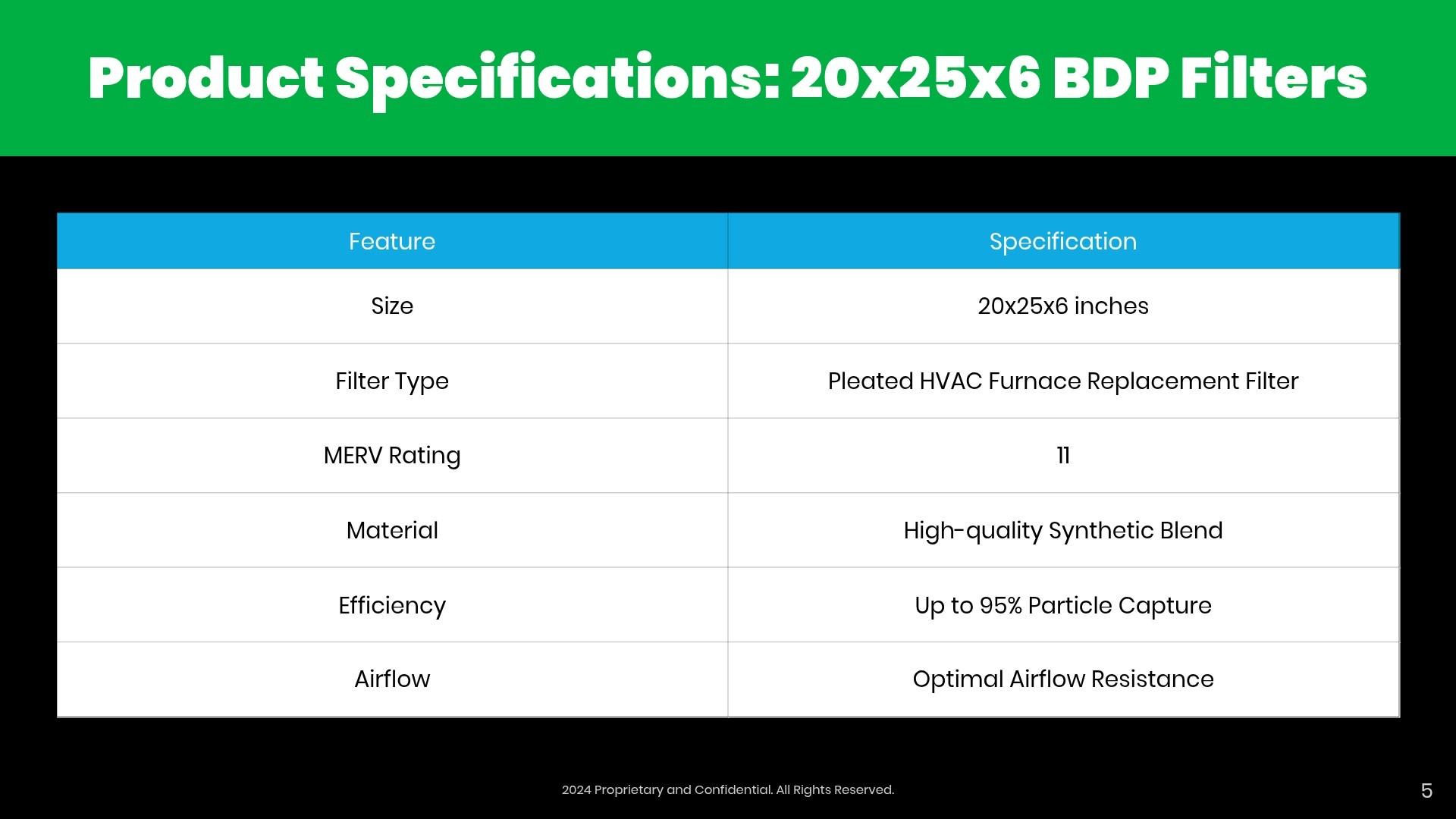 Product Specifications: 20x25x6 BDP Filters

| Feature | Specification |
|---|---|
| Size | 20x25x6 inches |
| Filter Type | Pleated HVAC Furnace Replacement Filter |
| MERV Rating | 11 |
| Material | High-quality Synthetic Blend |
| Efficiency | Up to 95% Particle Capture |
| Airflow | Optimal Airflow Resistance |

2024 Proprietary and Confidential. All Rights Reserved.

5